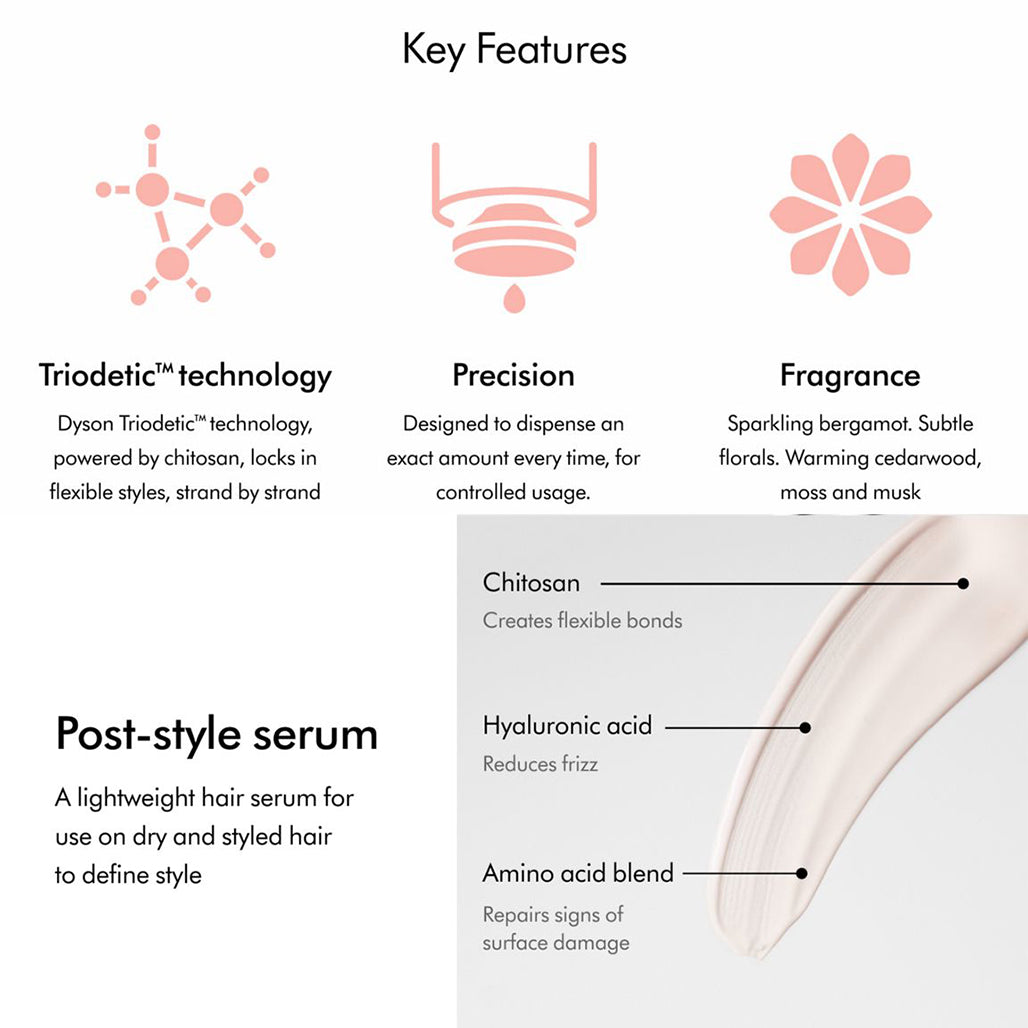 Key Features

Triodetic™ technology
Dyson Triodetic™ technology, powered by chitosan, locks in flexible styles, strand by strand

Precision
Designed to dispense an exact amount every time, for controlled usage.

Fragrance
Sparkling bergamot. Subtle florals. Warming cedarwood, moss and musk

Post-style serum
A lightweight hair serum for use on dry and styled hair to define style

Chitosan
Creates flexible bonds

Hyaluronic acid
Reduces frizz

Amino acid blend
Repairs signs of surface damage